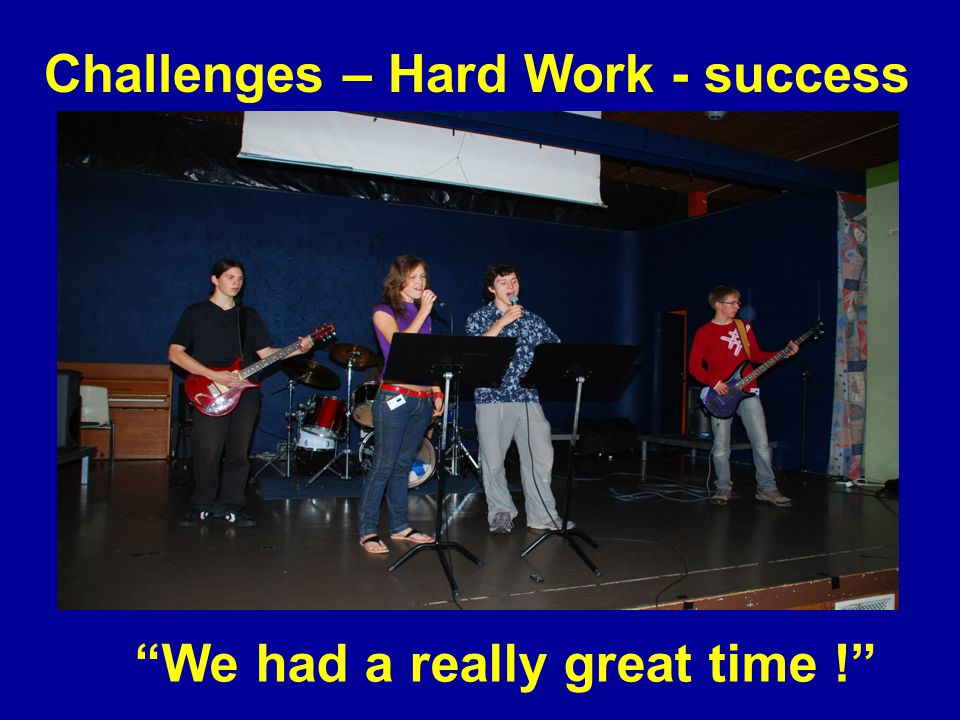 Challenges – Hard Work - success

“We had a really great time !”